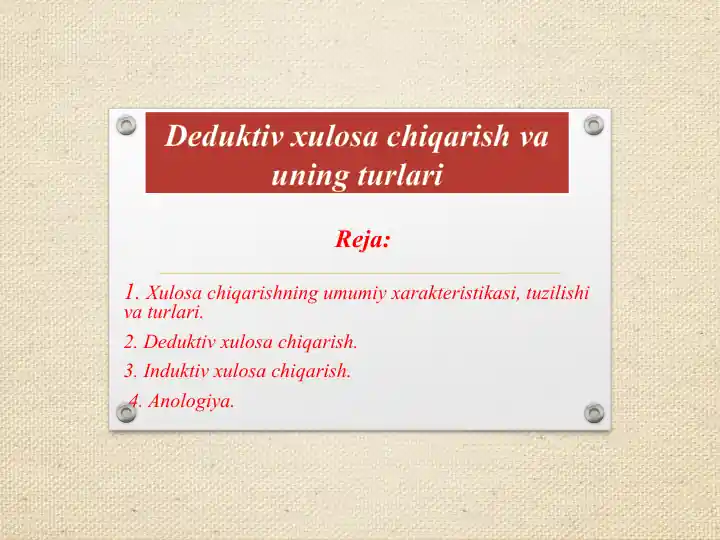 Deduktiv xulosa chiqarish va uning turlari

Reja:

1. Xulosa chiqarishning umumiy xarakteristikasi, tuzilishi va turlari.

2. Deduktiv xulosa chiqarish.

3. Induktiv xulosa chiqarish.

4. Anologiya.